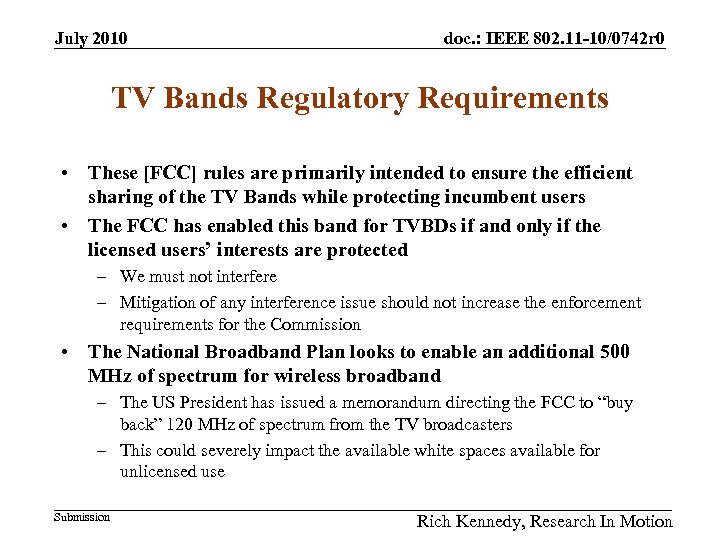 July 2010

doc.: IEEE 802.11-10/0742r0

TV Bands Regulatory Requirements

• These [FCC] rules are primarily intended to ensure the efficient sharing of the TV Bands while protecting incumbent users

• The FCC has enabled this band for TVBDs if and only if the licensed users' interests are protected

– We must not interfere

– Mitigation of any interference issue should not increase the enforcement requirements for the Commission

• The National Broadband Plan looks to enable an additional 500 MHz of spectrum for wireless broadband

– The US President has issued a memorandum directing the FCC to "buy back" 120 MHz of spectrum from the TV broadcasters

– This could severely impact the available white spaces available for unlicensed use

Submission

Rich Kennedy, Research In Motion